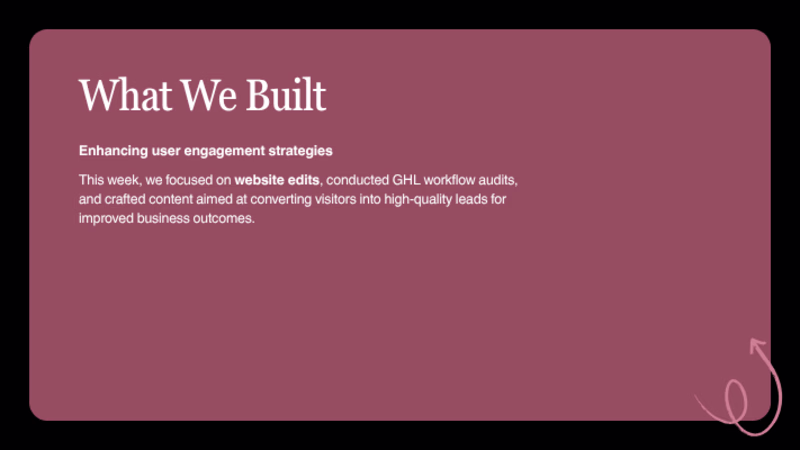 What We Built

Enhancing user engagement strategies

This week, we focused on website edits, conducted GHL workflow audits, and crafted content aimed at converting visitors into high-quality leads for improved business outcomes.